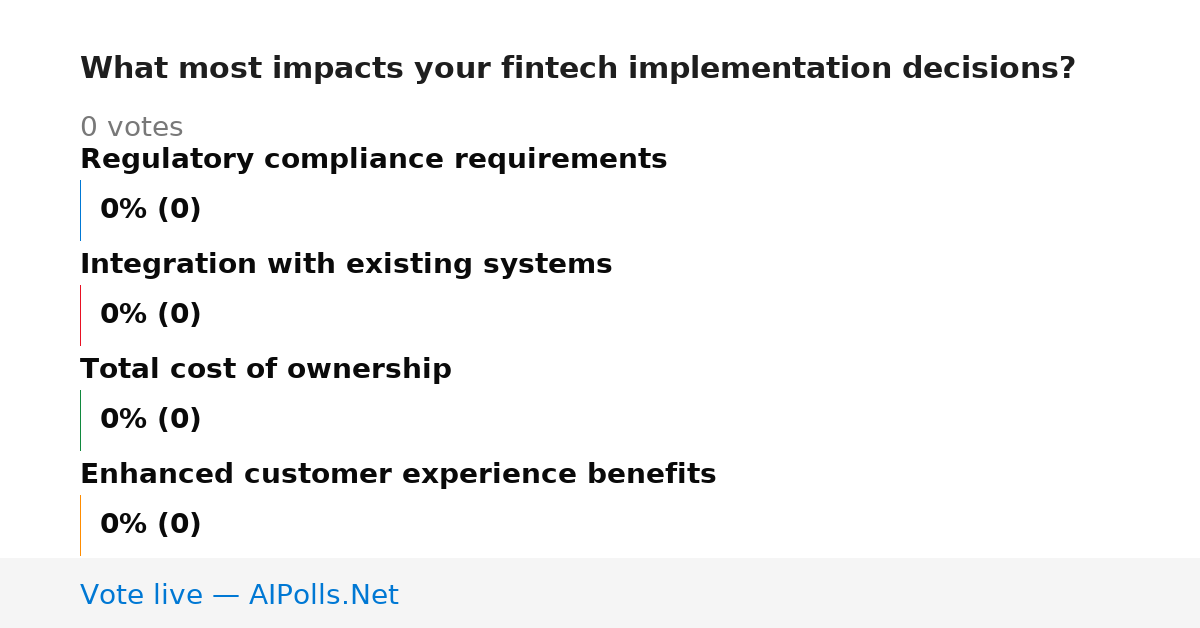 What most impacts your fintech implementation decisions?

0 votes

Regulatory compliance requirements

0% (0)

Integration with existing systems

0% (0)

Total cost of ownership

0% (0)

Enhanced customer experience benefits

0% (0)

Vote live — AIPolls.Net